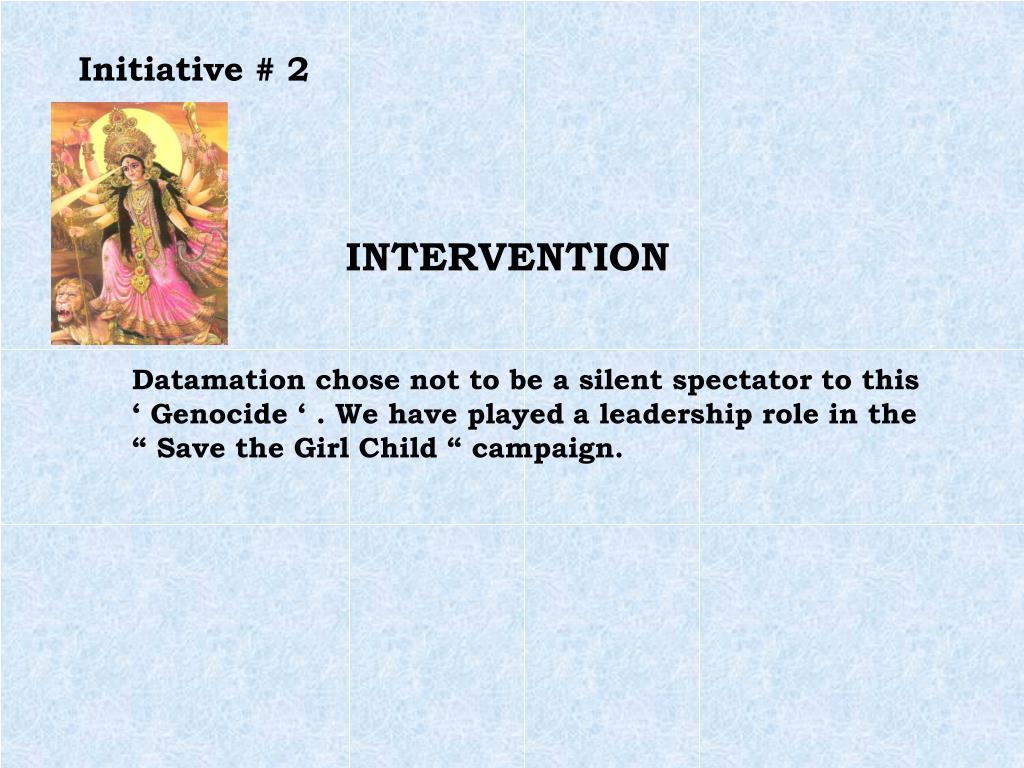 Initiative # 2

INTERVENTION

Datamation chose not to be a silent spectator to this ‘ Genocide ‘ . We have played a leadership role in the “ Save the Girl Child “ campaign.